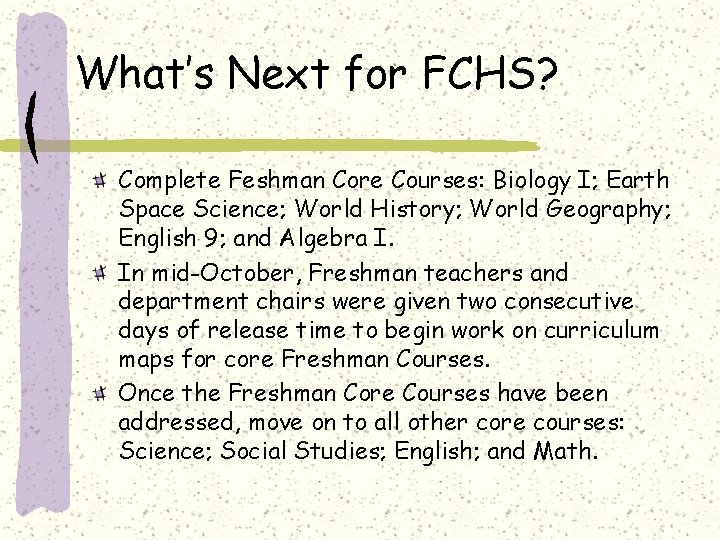 What's Next for FCHS?

Complete Feshman Core Courses: Biology I; Earth Space Science; World History; World Geography; English 9; and Algebra I.

In mid-October, Freshman teachers and department chairs were given two consecutive days of release time to begin work on curriculum maps for core Freshman Courses.

Once the Freshman Core Courses have been addressed, move on to all other core courses: Science; Social Studies; English; and Math.